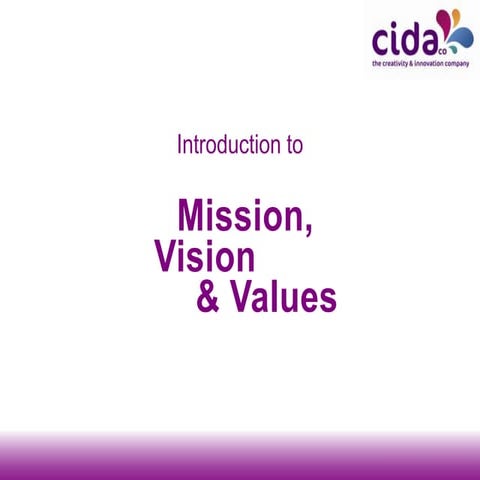 cida co
the creativity & innovation company

Introduction to

Mission,
Vision
& Values